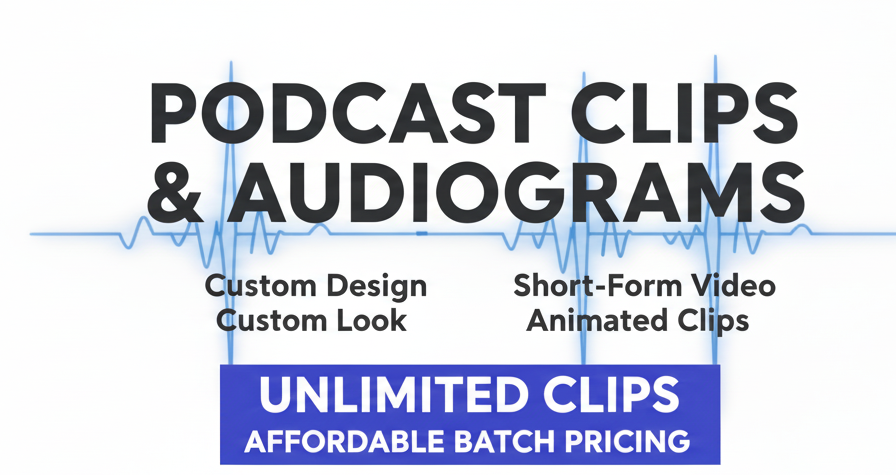 PODCAST CLIPS & AUDIOGRAMS

Custom Design
Custom Look

Short-Form Video
Animated Clips

UNLIMITED CLIPS
AFFORDABLE BATCH PRICING